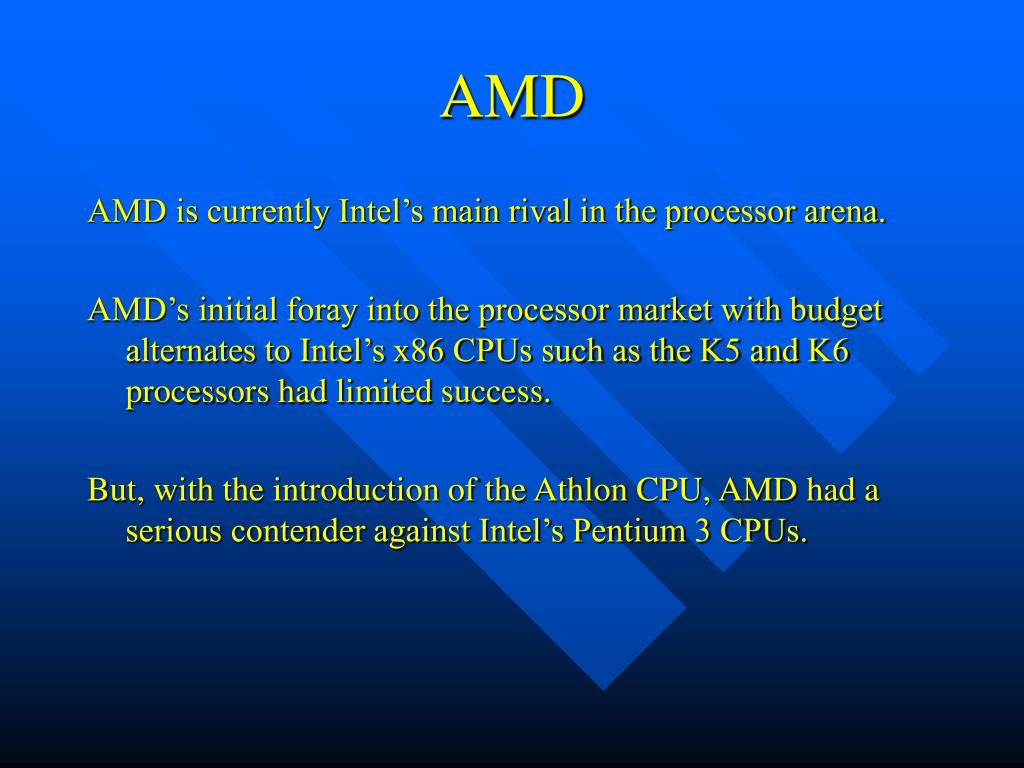 AMD

AMD is currently Intel’s main rival in the processor arena.

AMD’s initial foray into the processor market with budget alternates to Intel’s x86 CPUs such as the K5 and K6 processors had limited success.

But, with the introduction of the Athlon CPU, AMD had a serious contender against Intel’s Pentium 3 CPUs.